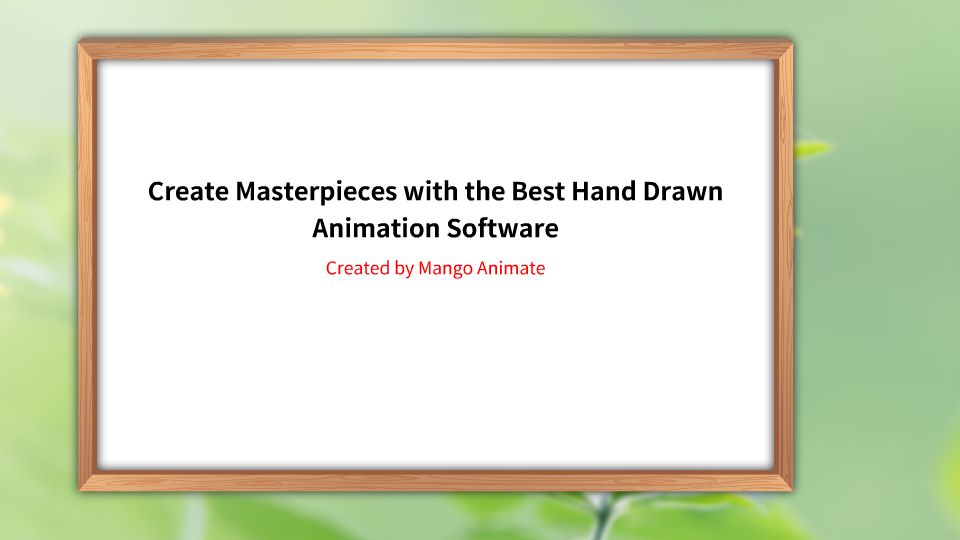 Create Masterpieces with the Best Hand Drawn Animation Software

Created by Mango Animate